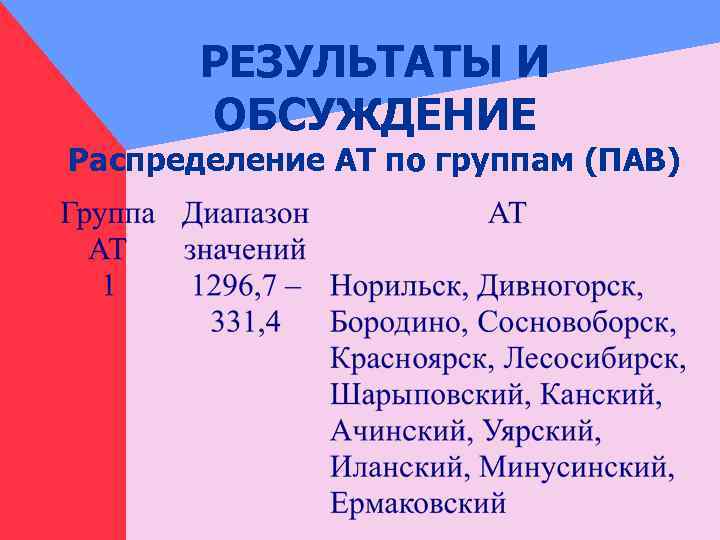 РЕЗУЛЬТАТЫ И ОБСУЖДЕНИЕ

Распределение АТ по группам (ПАВ)

| Группа АТ | Диапазон значений | АТ |
|---|---|---|
| 1 | 1296,7 – 331,4 | Норильск, Дивногорск, Бородино, Сосновоборск, Красноярск, Лесосибирск, Шарыповский, Канский, Ачинский, Уярский, Иланский, Минусинский, Ермаковский |